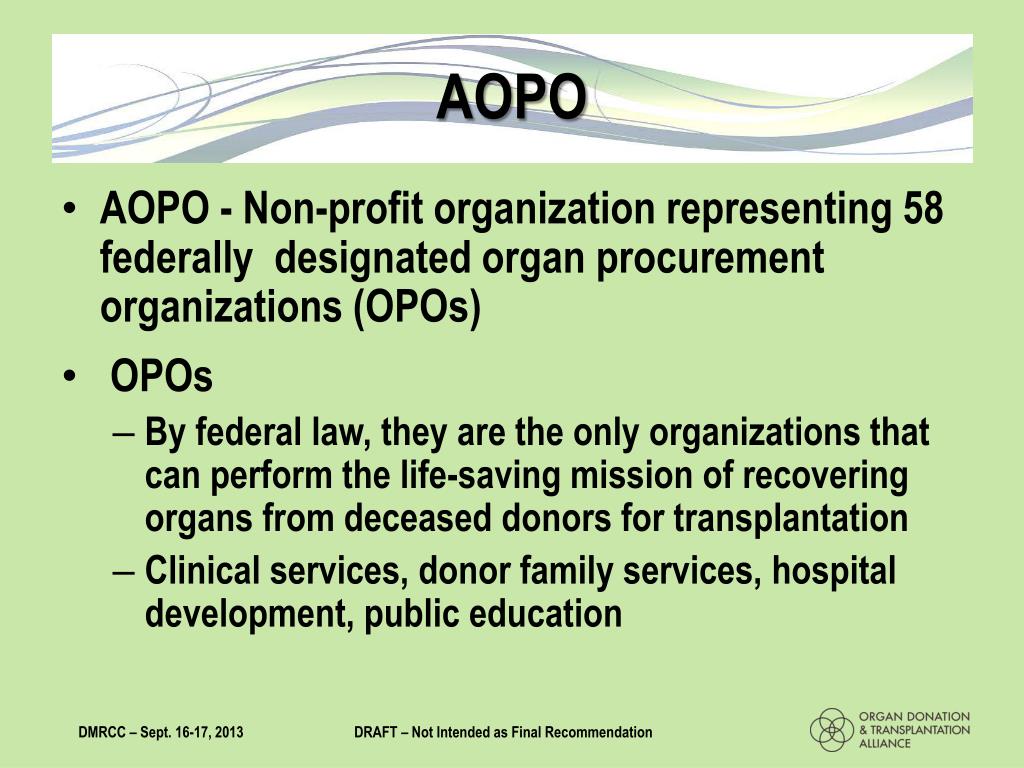 AOPO

• AOPO - Non-profit organization representing 58 federally designated organ procurement organizations (OPOs)

• OPOs

– By federal law, they are the only organizations that can perform the life-saving mission of recovering organs from deceased donors for transplantation

– Clinical services, donor family services, hospital development, public education

DMRCC – Sept. 16-17, 2013

DRAFT – Not Intended as Final Recommendation

ORGAN DONATION & TRANSPLANTATION ALLIANCE